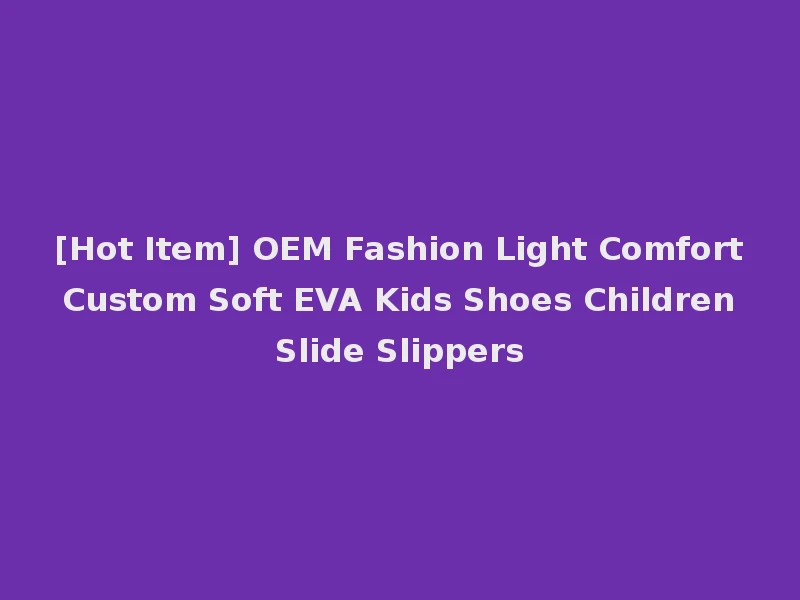 [Hot Item] OEM Fashion Light Comfort Custom Soft EVA Kids Shoes Children Slide Slippers